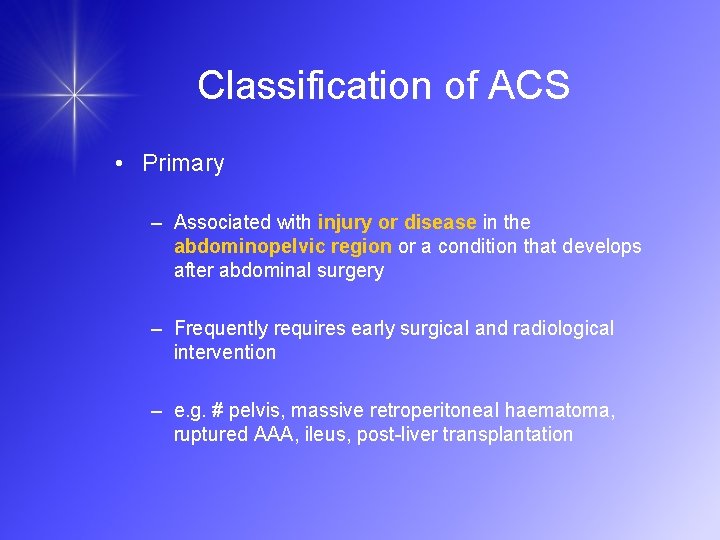 Classification of ACS

• Primary

– Associated with injury or disease in the abdominopelvic region or a condition that develops after abdominal surgery

– Frequently requires early surgical and radiological intervention

– e.g. # pelvis, massive retroperitoneal haematoma, ruptured AAA, ileus, post-liver transplantation